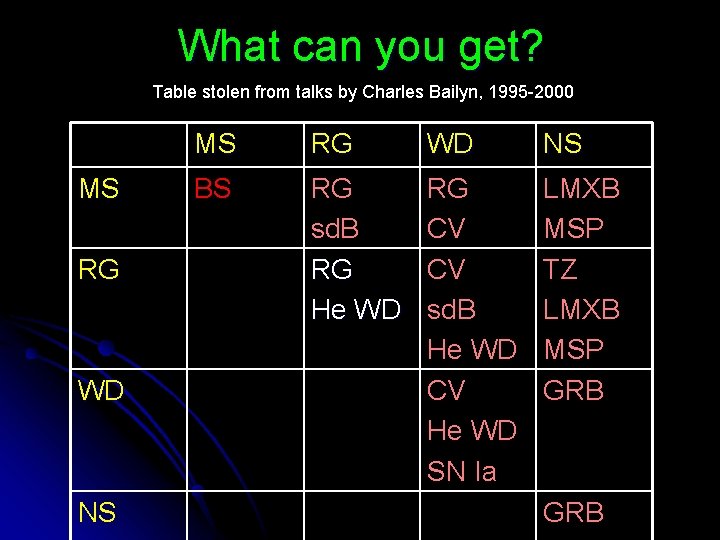 What can you get?

Table stolen from talks by Charles Bailyn, 1995-2000

| | MS | RG | WD | NS |
|---|---|---|---|---|
| MS | BS | RG sdB | RG CV | LMXB MSP |
| RG | | RG He WD | CV sdB He WD | TZ LMXB MSP |
| WD | | | CV He WD SN Ia | GRB |
| NS | | | | GRB |